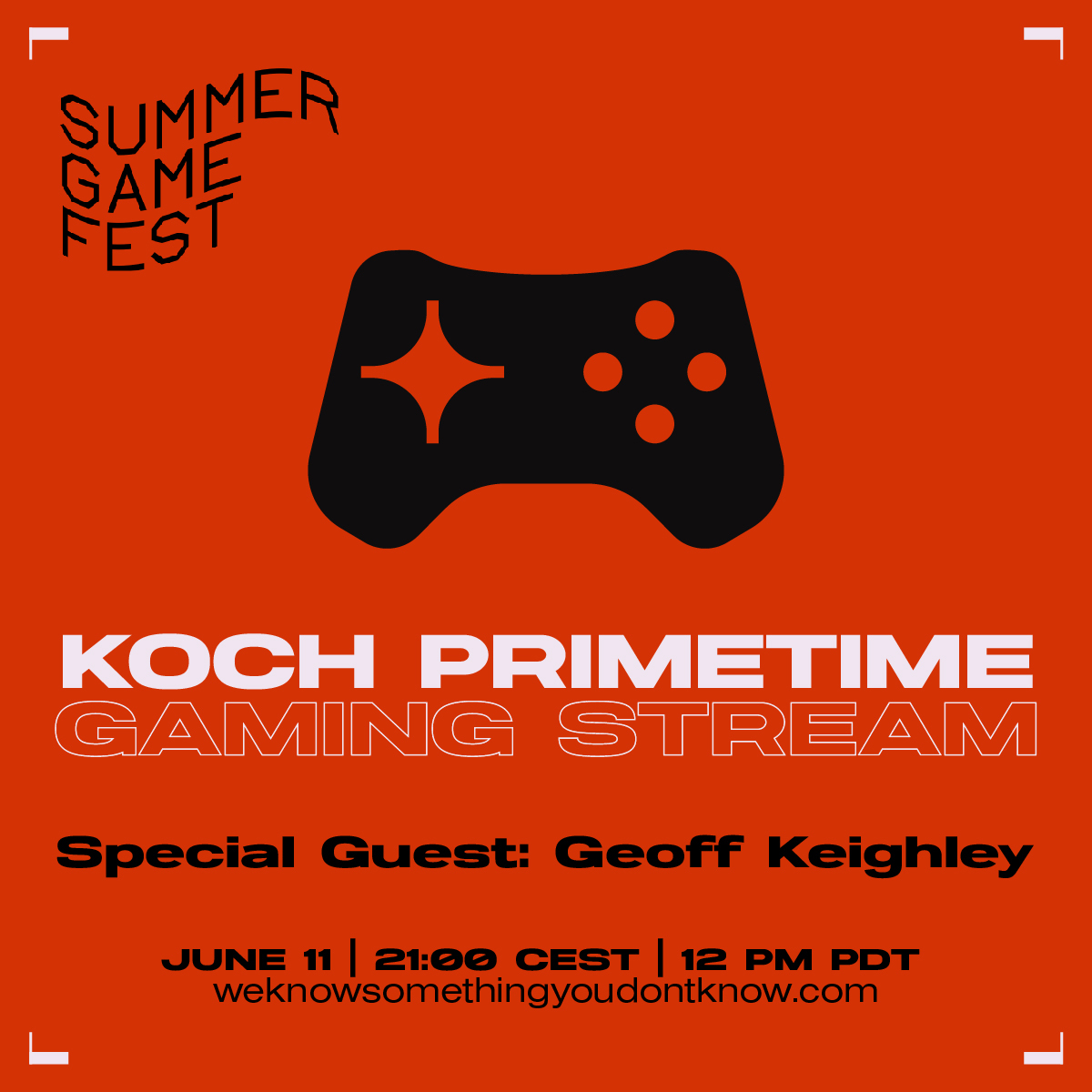 SUMMER GAME FEST

KOCH PRIMETIME GAMING STREAM

Special Guest: Geoff Keighley

JUNE 11 | 21:00 CEST | 12 PM PDT
weknowsomethingyoudontknow.com